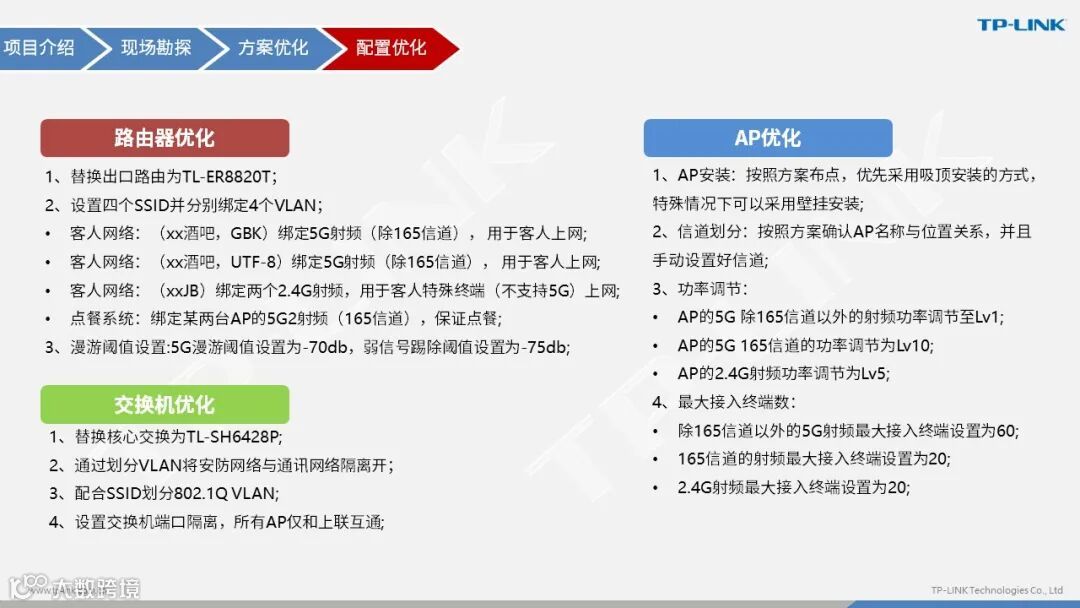 项目介绍　现场勘探　方案优化　配置优化

TP-LINK

路由器优化

1、替换出口路由为TL-ER8820T;
2、设置四个SSID并分别绑定4个VLAN;
• 客人网络：（xx酒吧，GBK）绑定5G射频（除165信道），用于客人上网;
• 客人网络：（xx酒吧，UTF-8）绑定5G射频（除165信道），用于客人上网;
• 客人网络：（xxJB）绑定两个2.4G射频，用于客人特殊终端（不支持5G）上网;
• 点餐系统：绑定某两台AP的5G2射频（165信道），保证点餐;
3、漫游阈值设置:5G漫游阈值设置为-70db，弱信号踢除阈值设置为-75db;

交换机优化

1、替换核心交换为TL-SH6428P;
2、通过划分VLAN将安防网络与通讯网络隔离开;
3、配合SSID划分802.1Q VLAN;
4、设置交换机端口隔离，所有AP仅和上联互通;

AP优化

1、AP安装：按照方案布点，优先采用吸顶安装的方式，特殊情况下可以采用壁挂安装;
2、信道划分：按照方案确认AP名称与位置关系，并且手动设置好信道;
3、功率调节：
• AP的5G 除165信道以外的射频功率调节至Lv1;
• AP的5G 165信道的功率调节为Lv10;
• AP的2.4G射频功率调节为Lv5;
4、最大接入终端数：
• 除165信道以外的5G射频最大接入终端设置为60;
• 165信道的射频最大接入终端设置为20;
• 2.4G射频最大接入终端设置为20;

大数跨境

TP-LINK Technologies Co., Ltd